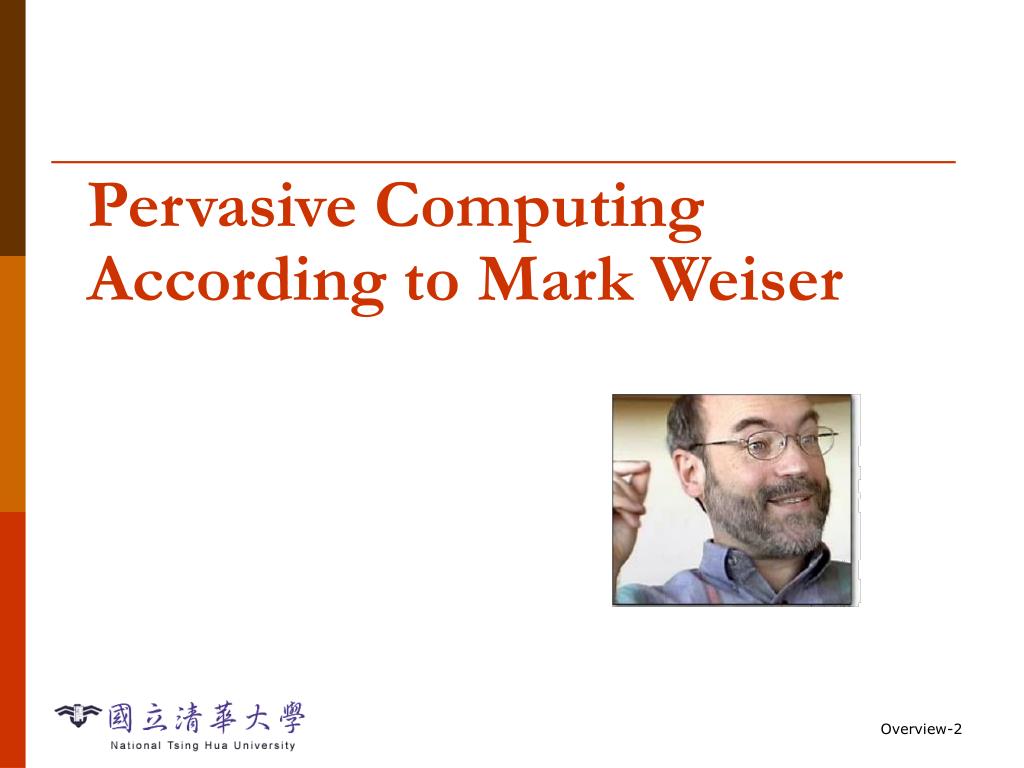 Pervasive Computing According to Mark Weiser

國立清華大學
National Tsing Hua University

Overview-2